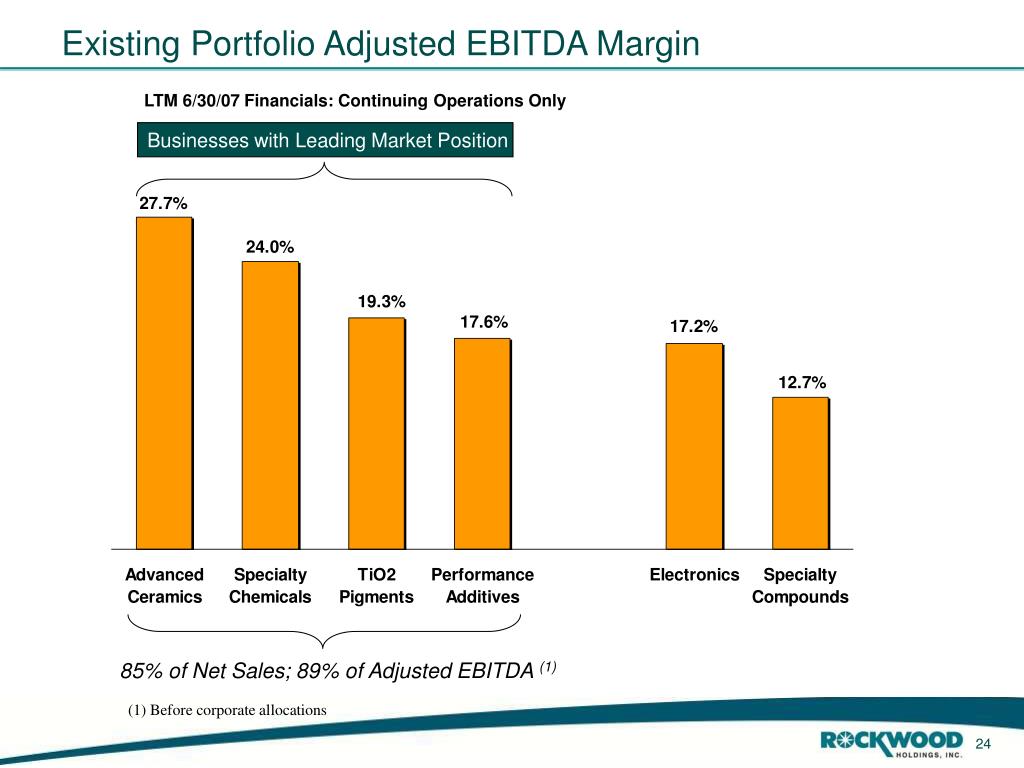 Existing Portfolio Adjusted EBITDA Margin

LTM 6/30/07 Financials: Continuing Operations Only

Businesses with Leading Market Position

27.7%

24.0%

19.3%

17.6%

17.2%

12.7%

Advanced Ceramics

Specialty Chemicals

TiO2 Pigments

Performance Additives

Electronics

Specialty Compounds

85% of Net Sales; 89% of Adjusted EBITDA $^{(1)}$

(1) Before corporate allocations

ROCKWOOD HOLDINGS, INC.

24